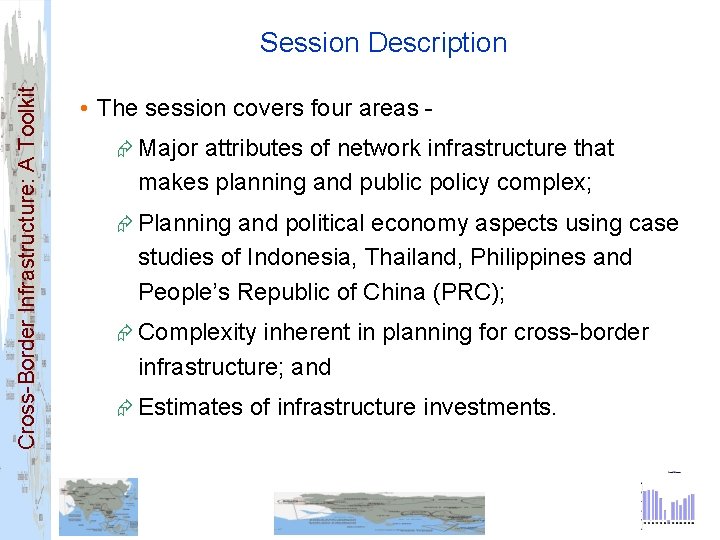 Cross-Border Infrastructure: A Toolkit

Session Description

• The session covers four areas -

Major attributes of network infrastructure that makes planning and public policy complex;

Planning and political economy aspects using case studies of Indonesia, Thailand, Philippines and People's Republic of China (PRC);

Complexity inherent in planning for cross-border infrastructure; and

Estimates of infrastructure investments.